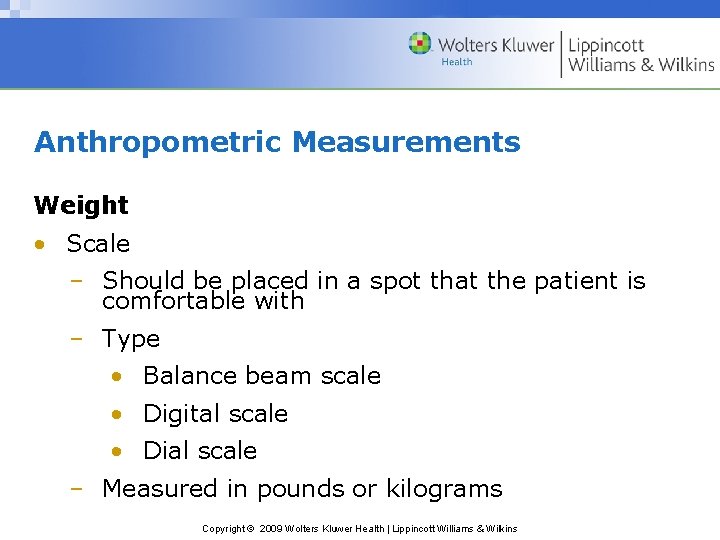 Wolters Kluwer Health | Lippincott Williams & Wilkins

Anthropometric Measurements

Weight

• Scale
 – Should be placed in a spot that the patient is comfortable with
 – Type
  • Balance beam scale
  • Digital scale
  • Dial scale
 – Measured in pounds or kilograms

Copyright © 2009 Wolters Kluwer Health | Lippincott Williams & Wilkins